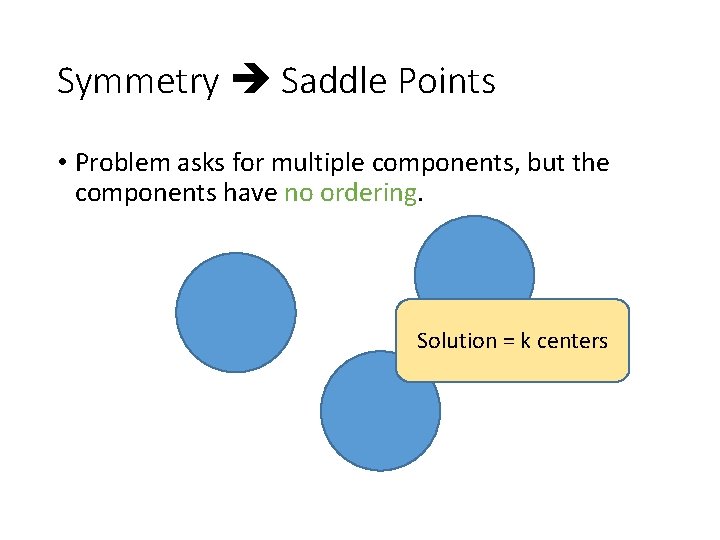 Symmetry ➔ Saddle Points

• Problem asks for multiple components, but the components have no ordering.

Solution = k centers